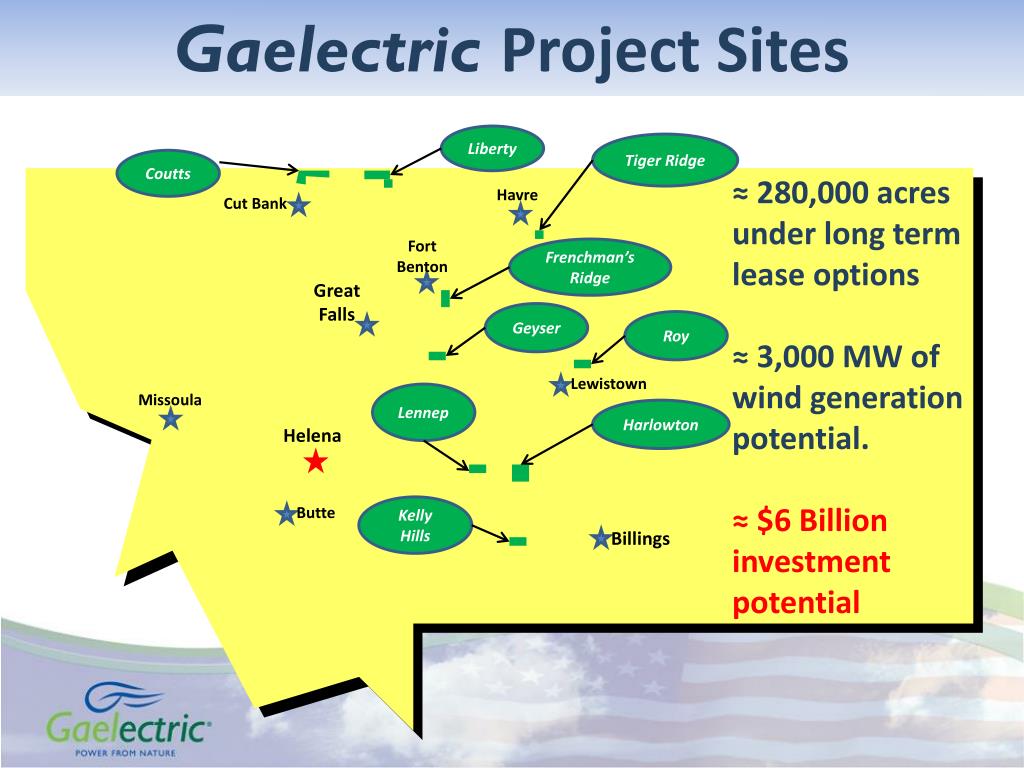 Gaelectric Project Sites

Coutts
Liberty
Tiger Ridge
Cut Bank
Havre
Fort Benton
Frenchman's Ridge
Great Falls
Geyser
Roy
Lewistown
Missoula
Lennep
Harlowton
Helena
Butte
Kelly Hills
Billings

≈ 280,000 acres under long term lease options

≈ 3,000 MW of wind generation potential.

≈ $6 Billion investment potential

Gaelectric
POWER FROM NATURE